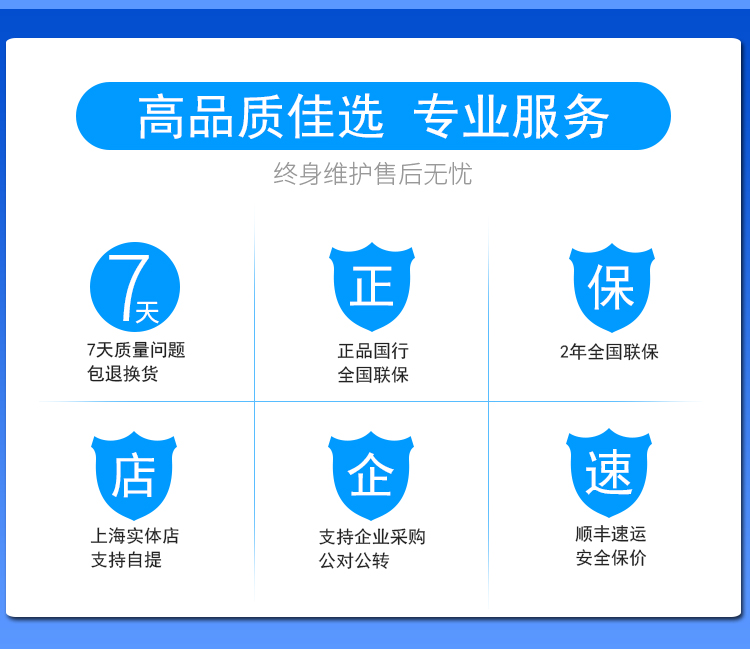 高品质佳选 专业服务

终身维护售后无忧

7天

7天质量问题
包退换货

正

正品国行
全国联保

保

2年全国联保

店

上海实体店
支持自提

企

支持企业采购
公对公转

速

顺丰速运
安全保价